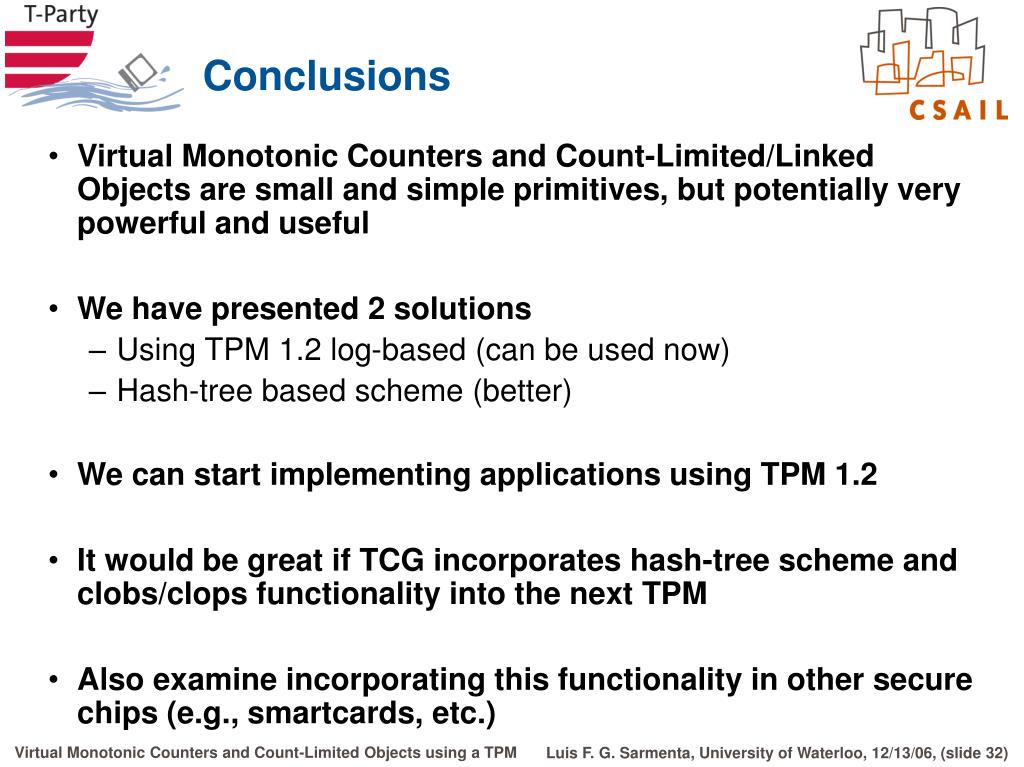 T-Party

Conclusions

CSAIL

• Virtual Monotonic Counters and Count-Limited/Linked Objects are small and simple primitives, but potentially very powerful and useful

• We have presented 2 solutions
– Using TPM 1.2 log-based (can be used now)
– Hash-tree based scheme (better)

• We can start implementing applications using TPM 1.2

• It would be great if TCG incorporates hash-tree scheme and clobs/clops functionality into the next TPM

• Also examine incorporating this functionality in other secure chips (e.g., smartcards, etc.)

Virtual Monotonic Counters and Count-Limited Objects using a TPM Luis F. G. Sarmenta, University of Waterloo, 12/13/06, (slide 32)